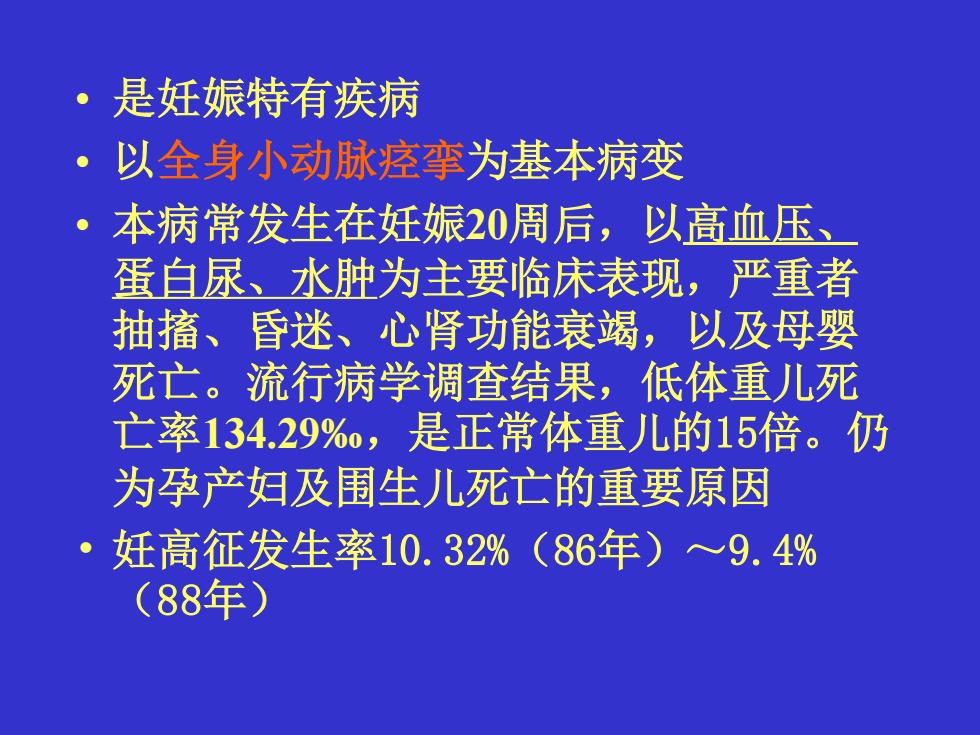 • 是妊娠特有疾病
• 以全身小动脉痉挛为基本病变
• 本病常发生在妊娠20周后，以高血压、蛋白尿、水肿为主要临床表现，严重者抽搐、昏迷、心肾功能衰竭，以及母婴死亡。流行病学调查结果，低体重儿死亡率134.29‰，是正常体重儿的15倍。仍为孕产妇及围生儿死亡的重要原因
• 妊高征发生率10.32%（86年）～9.4%（88年）